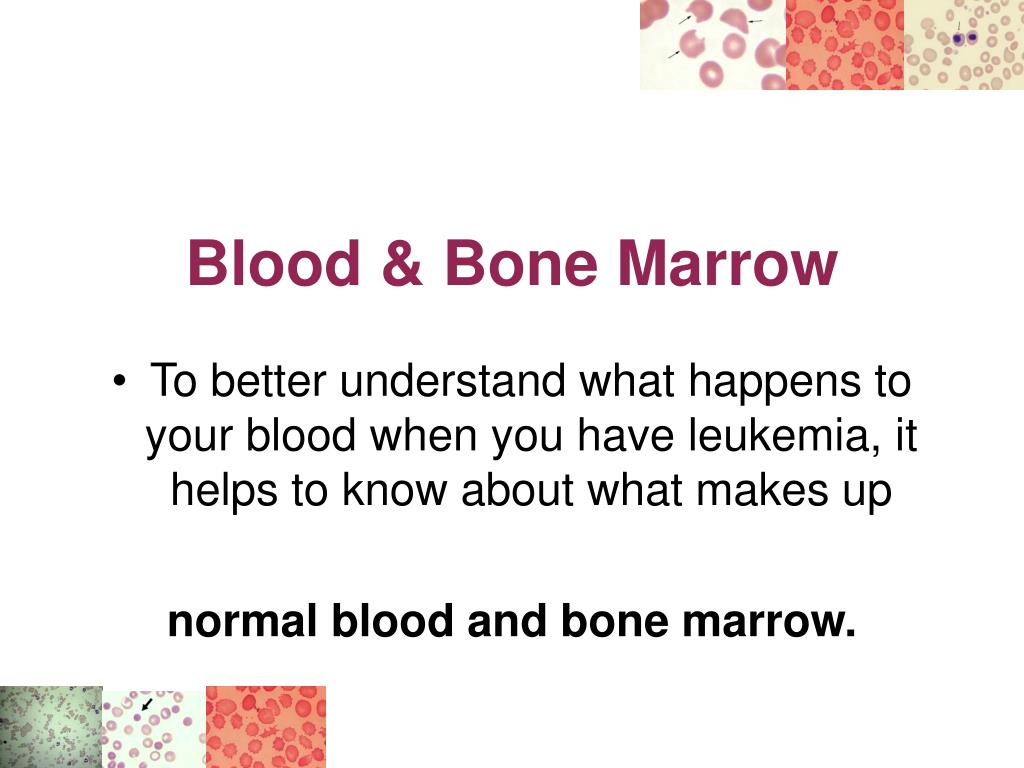 Blood & Bone Marrow

• To better understand what happens to your blood when you have leukemia, it helps to know about what makes up

normal blood and bone marrow.